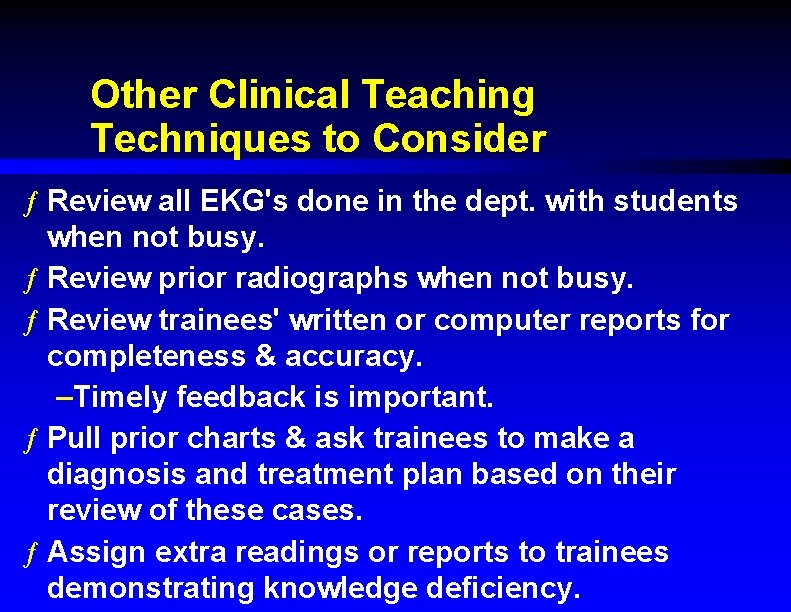 Other Clinical Teaching Techniques to Consider

ƒ Review all EKG's done in the dept. with students when not busy.

ƒ Review prior radiographs when not busy.

ƒ Review trainees' written or computer reports for completeness & accuracy.

–Timely feedback is important.

ƒ Pull prior charts & ask trainees to make a diagnosis and treatment plan based on their review of these cases.

ƒ Assign extra readings or reports to trainees demonstrating knowledge deficiency.